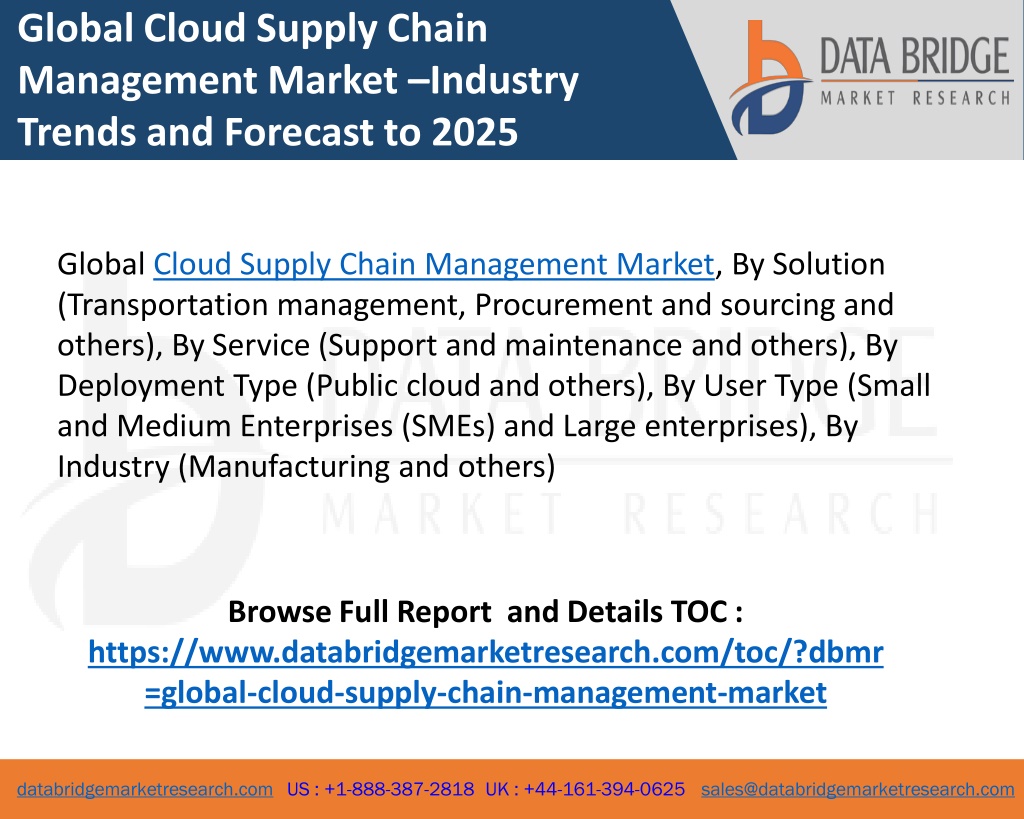 Global Cloud Supply Chain Management Market –Industry Trends and Forecast to 2025

DATA BRIDGE
MARKET RESEARCH

Global Cloud Supply Chain Management Market, By Solution (Transportation management, Procurement and sourcing and others), By Service (Support and maintenance and others), By Deployment Type (Public cloud and others), By User Type (Small and Medium Enterprises (SMEs) and Large enterprises), By Industry (Manufacturing and others)

DATA BRIDGE
MARKET RESEARCH

Browse Full Report and Details TOC :
https://www.databridgemarketresearch.com/toc/?dbmr=global-cloud-supply-chain-management-market

databridgemarketresearch.com US : +1-888-387-2818 UK : +44-161-394-0625 sales@databridgemarketresearch.com